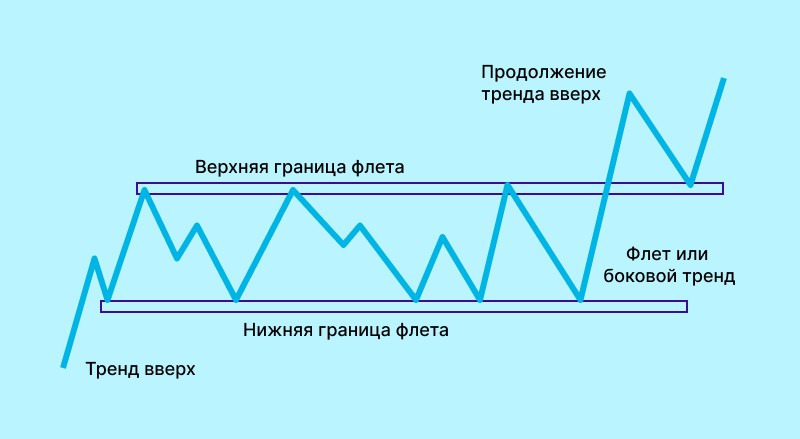 Продолжение тренда вверх

Верхняя граница флета

Флет или боковой тренд

Нижняя граница флета

Тренд вверх